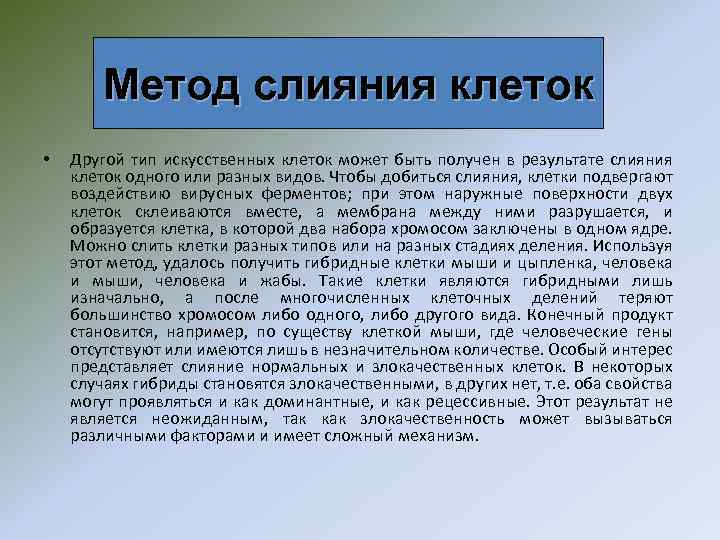 Метод слияния клеток

• Другой тип искусственных клеток может быть получен в результате слияния клеток одного или разных видов. Чтобы добиться слияния, клетки подвергают воздействию вирусных ферментов; при этом наружные поверхности двух клеток склеиваются вместе, а мембрана между ними разрушается, и образуется клетка, в которой два набора хромосом заключены в одном ядре. Можно слить клетки разных типов или на разных стадиях деления. Используя этот метод, удалось получить гибридные клетки мыши и цыпленка, человека и мыши, человека и жабы. Такие клетки являются гибридными лишь изначально, а после многочисленных клеточных делений теряют большинство хромосом либо одного, либо другого вида. Конечный продукт становится, например, по существу клеткой мыши, где человеческие гены отсутствуют или имеются лишь в незначительном количестве. Особый интерес представляет слияние нормальных и злокачественных клеток. В некоторых случаях гибриды становятся злокачественными, в других нет, т.е. оба свойства могут проявляться и как доминантные, и как рецессивные. Этот результат не является неожиданным, так как злокачественность может вызываться различными факторами и имеет сложный механизм.